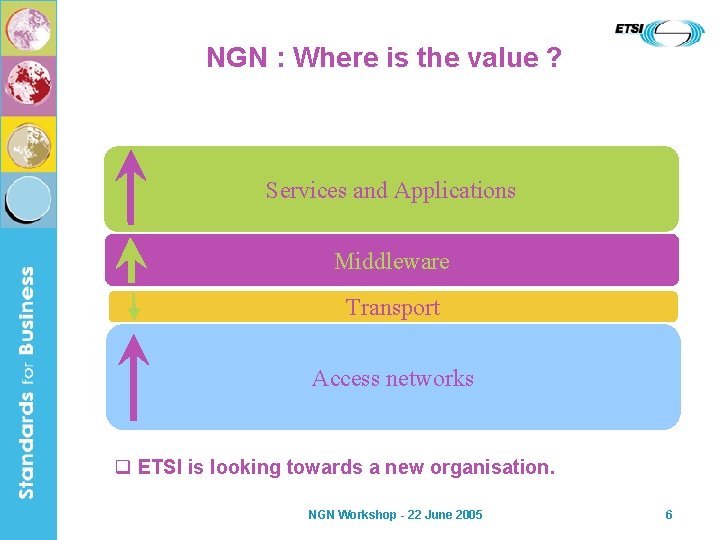 Standards for Business

ETSI

NGN : Where is the value ?

Services and Applications

Middleware

Transport

Access networks

❑ ETSI is looking towards a new organisation.

NGN Workshop - 22 June 2005

6